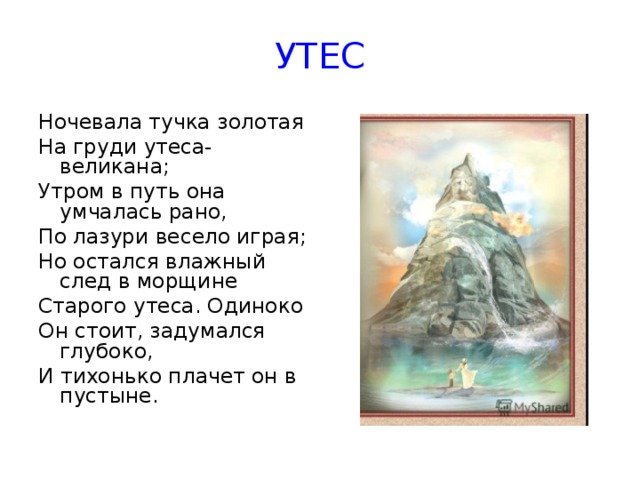 УТЕС

Ночевала тучка золотая
На груди утеса-великана;
Утром в путь она умчалась рано,
По лазури весело играя;
Но остался влажный след в морщине
Старого утеса. Одиноко
Он стоит, задумался глубоко,
И тихонько плачет он в пустыне.

MyShared